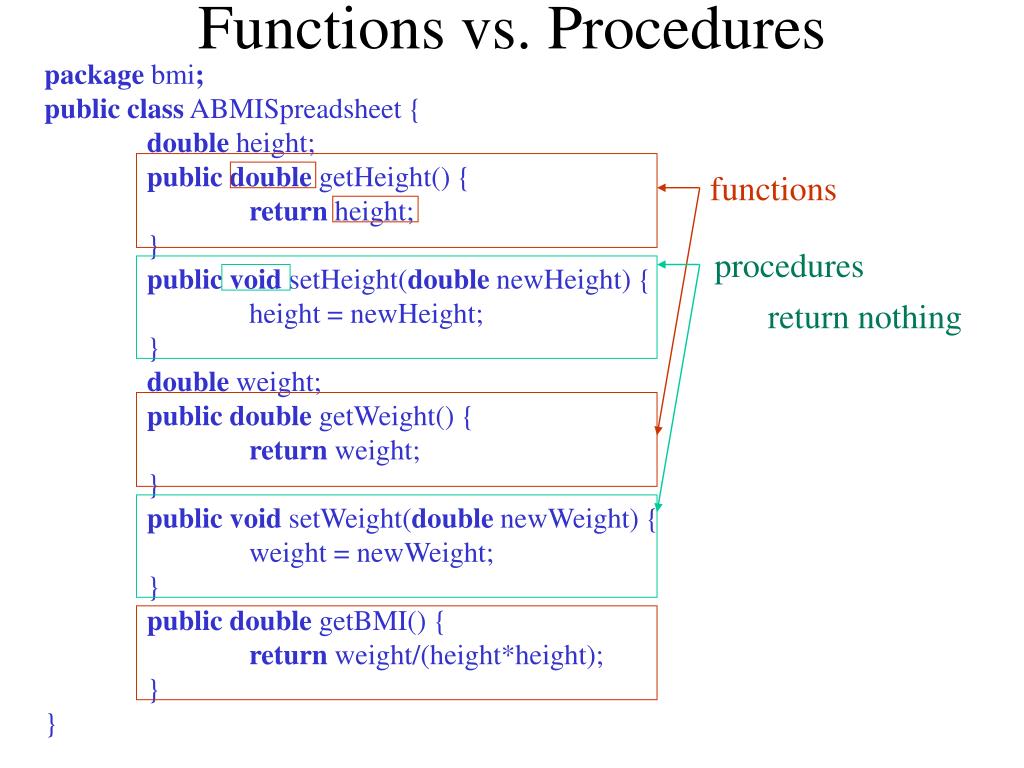 Functions vs. Procedures

package bmi;
public class ABMISpreadsheet {
double height;
public double getHeight() {
return height;
}
public void setHeight(double newHeight) {
height = newHeight;
}
double weight;
public double getWeight() {
return weight;
}
public void setWeight(double newWeight) {
weight = newWeight;
}
public double getBMI() {
return weight/(height*height);
}
}

functions

procedures

return nothing